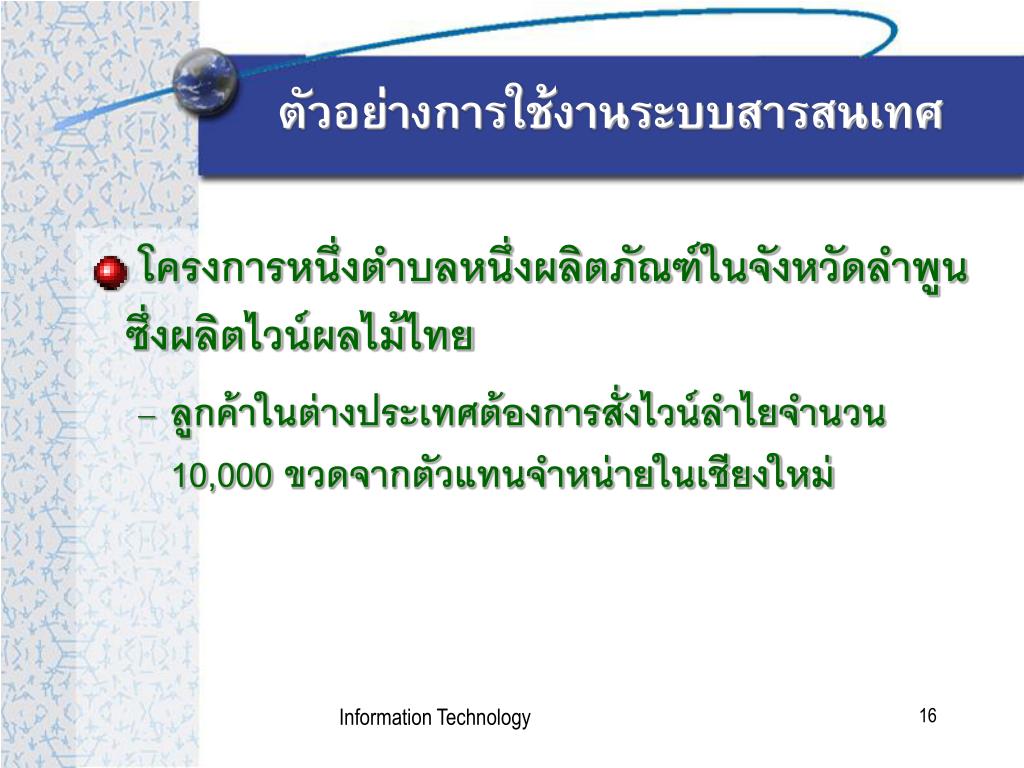 ตัวอย่างการใช้งานระบบสารสนเทศ

โครงการหนึ่งตำบลหนึ่งผลิตภัณฑ์ในจังหวัดลำพูน ซึ่งผลิตไวน์ผลไม้ไทย

– ลูกค้าในต่างประเทศต้องการสั่งไวน์ลำไยจำนวน 10,000 ขวดจากตัวแทนจำหน่ายในเชียงใหม่

Information Technology

16